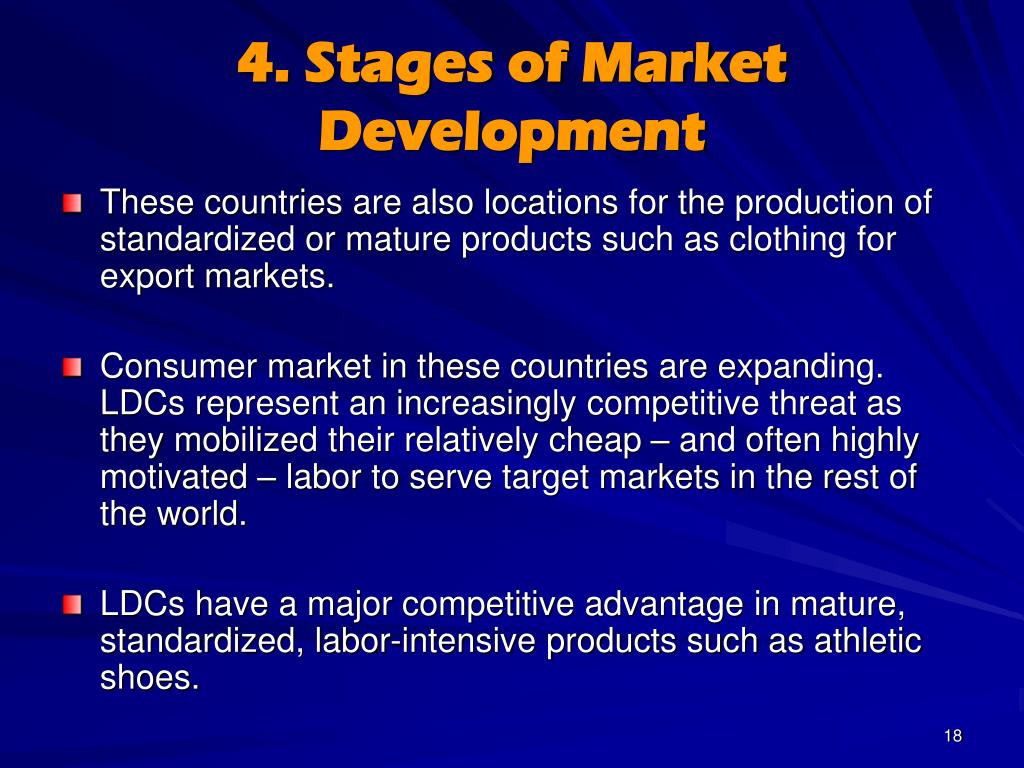 4. Stages of Market Development

These countries are also locations for the production of standardized or mature products such as clothing for export markets.

Consumer market in these countries are expanding. LDCs represent an increasingly competitive threat as they mobilized their relatively cheap – and often highly motivated – labor to serve target markets in the rest of the world.

LDCs have a major competitive advantage in mature, standardized, labor-intensive products such as athletic shoes.

18